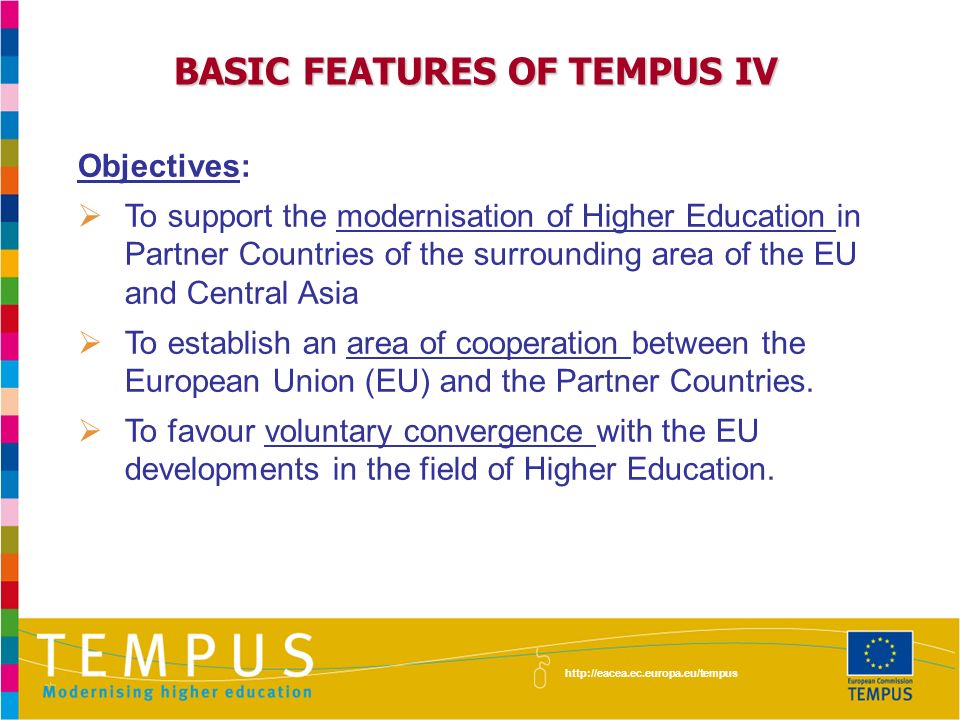 BASIC FEATURES OF TEMPUS IV

Objectives:

➢ To support the modernisation of Higher Education in Partner Countries of the surrounding area of the EU and Central Asia

➢ To establish an area of cooperation between the European Union (EU) and the Partner Countries.

➢ To favour voluntary convergence with the EU developments in the field of Higher Education.

TEMPUS
Modernising higher education

http://eacea.ec.europa.eu/tempus

European Commission
TEMPUS